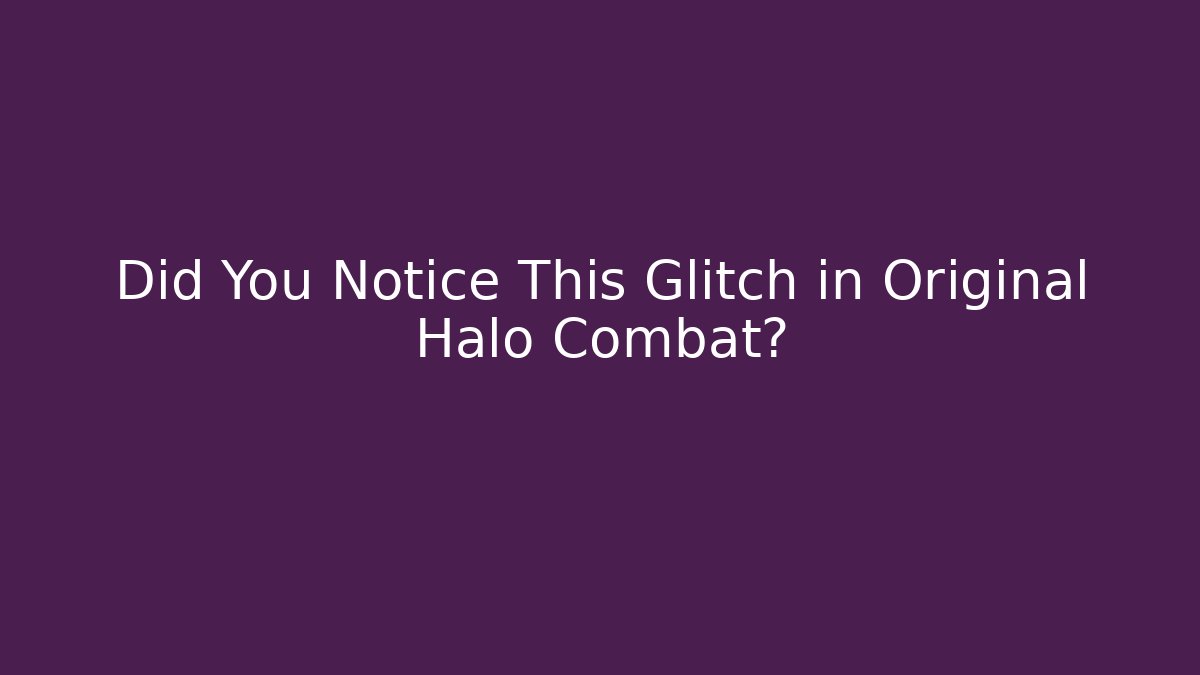 Did You Notice This Glitch in Original Halo Combat?